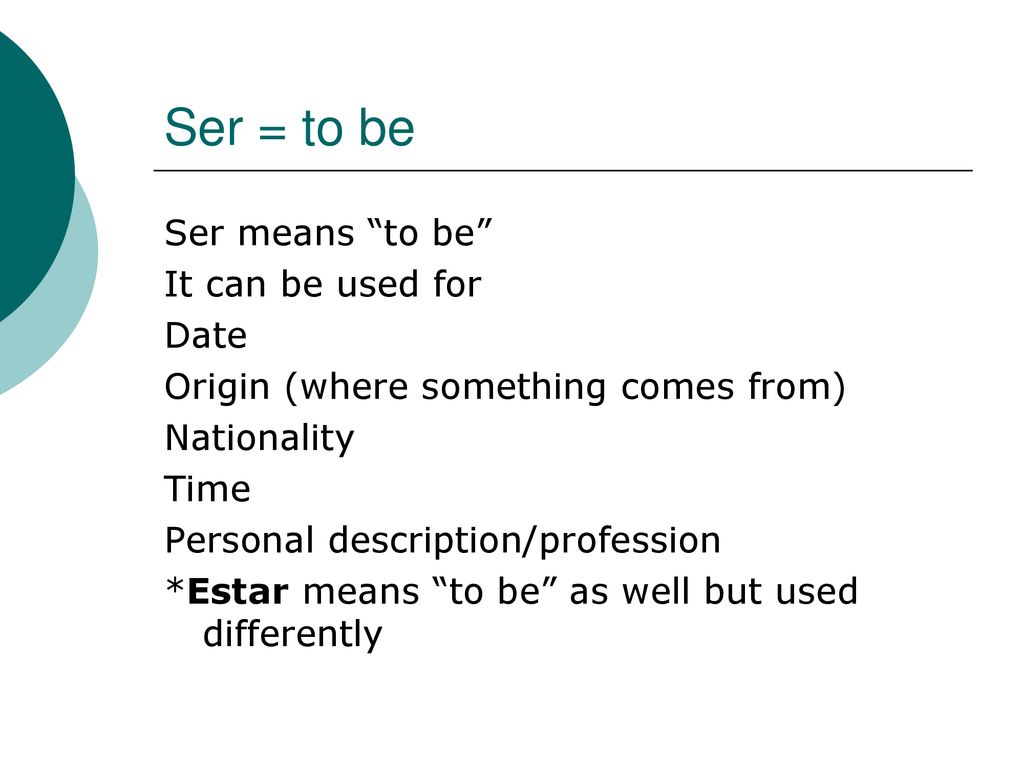 Ser = to be

Ser means “to be”
It can be used for
Date
Origin (where something comes from)
Nationality
Time
Personal description/profession
*Estar means “to be” as well but used differently